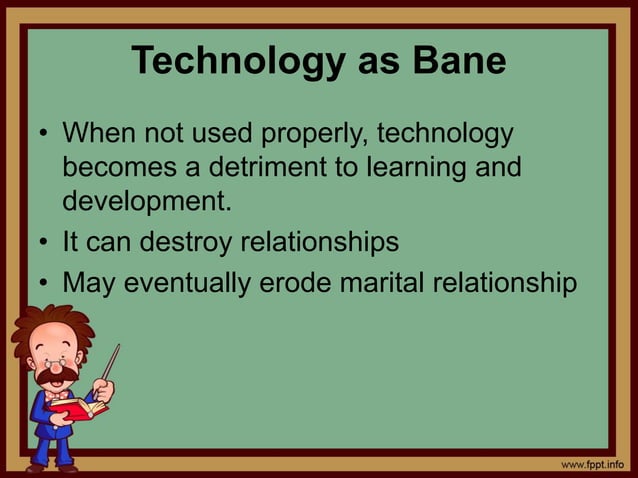 Technology as Bane

• When not used properly, technology becomes a detriment to learning and development.
• It can destroy relationships
• May eventually erode marital relationship

www.fppt.info